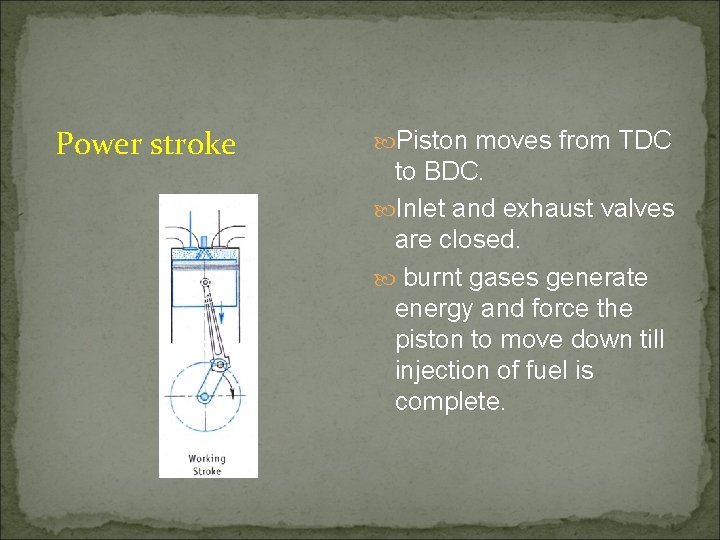 Power stroke

Working Stroke

Piston moves from TDC to BDC.

Inlet and exhaust valves are closed.

burnt gases generate energy and force the piston to move down till injection of fuel is complete.